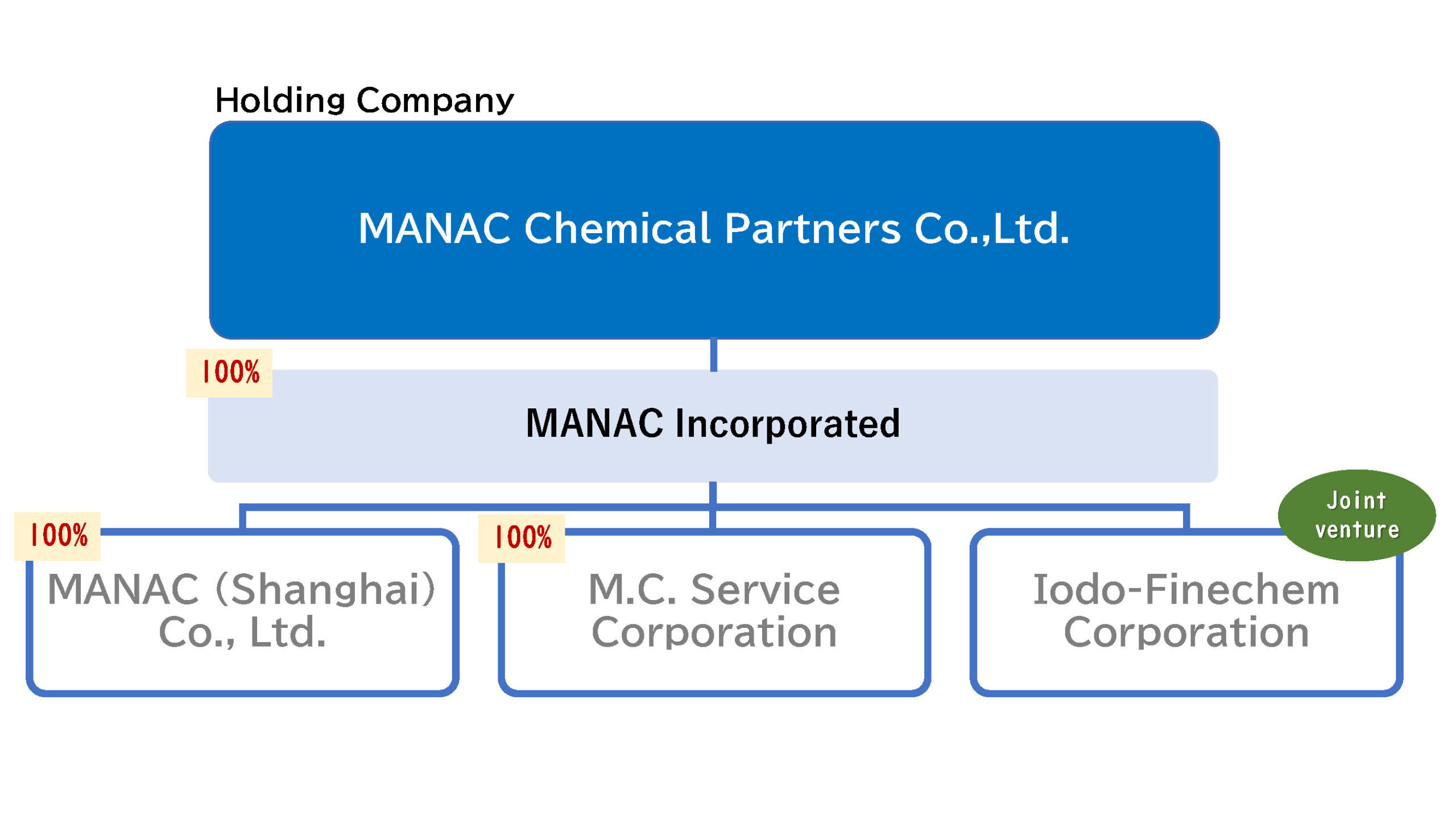 Holding Company

MANAC Chemical Partners Co.,Ltd.

100%

MANAC Incorporated

100%

MANAC (Shanghai) Co., Ltd.

100%

M.C. Service Corporation

Joint venture

Iodo-Finechem Corporation